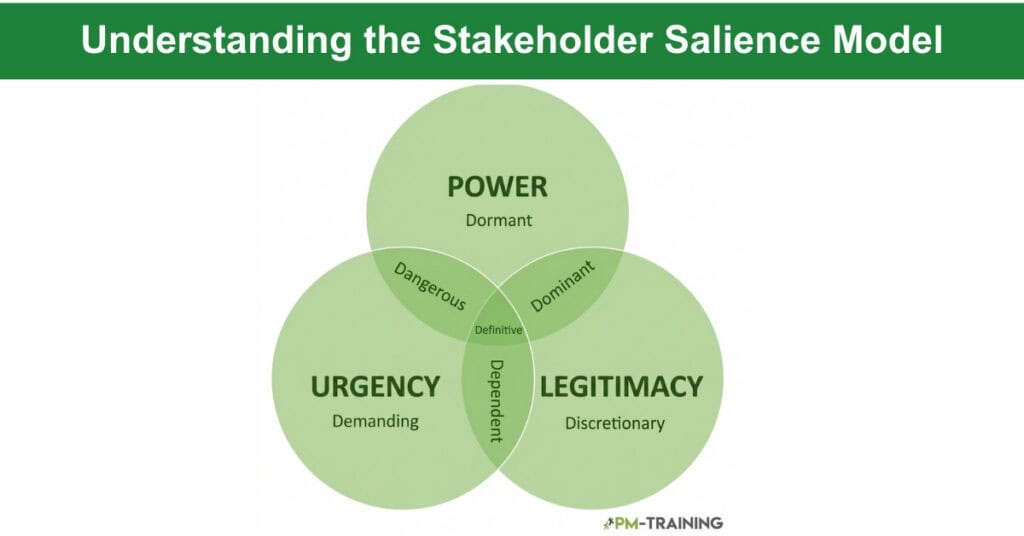 Understanding the Stakeholder Salience Model

POWER
Dormant

Dangerous

Dominant

Definitive

URGENCY
Demanding

Dependent

LEGITIMACY
Discretionary

PM-TRAINING